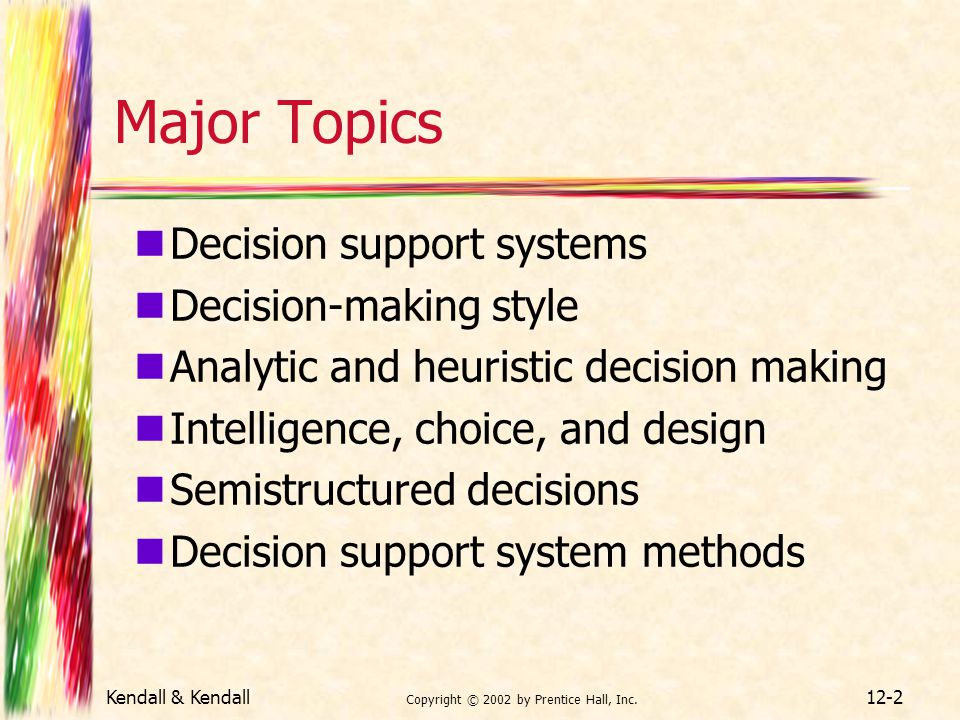 Major Topics

- Decision support systems
- Decision-making style
- Analytic and heuristic decision making
- Intelligence, choice, and design
- Semistructured decisions
- Decision support system methods

Kendall & Kendall

Copyright © 2002 by Prentice Hall, Inc.

12-2